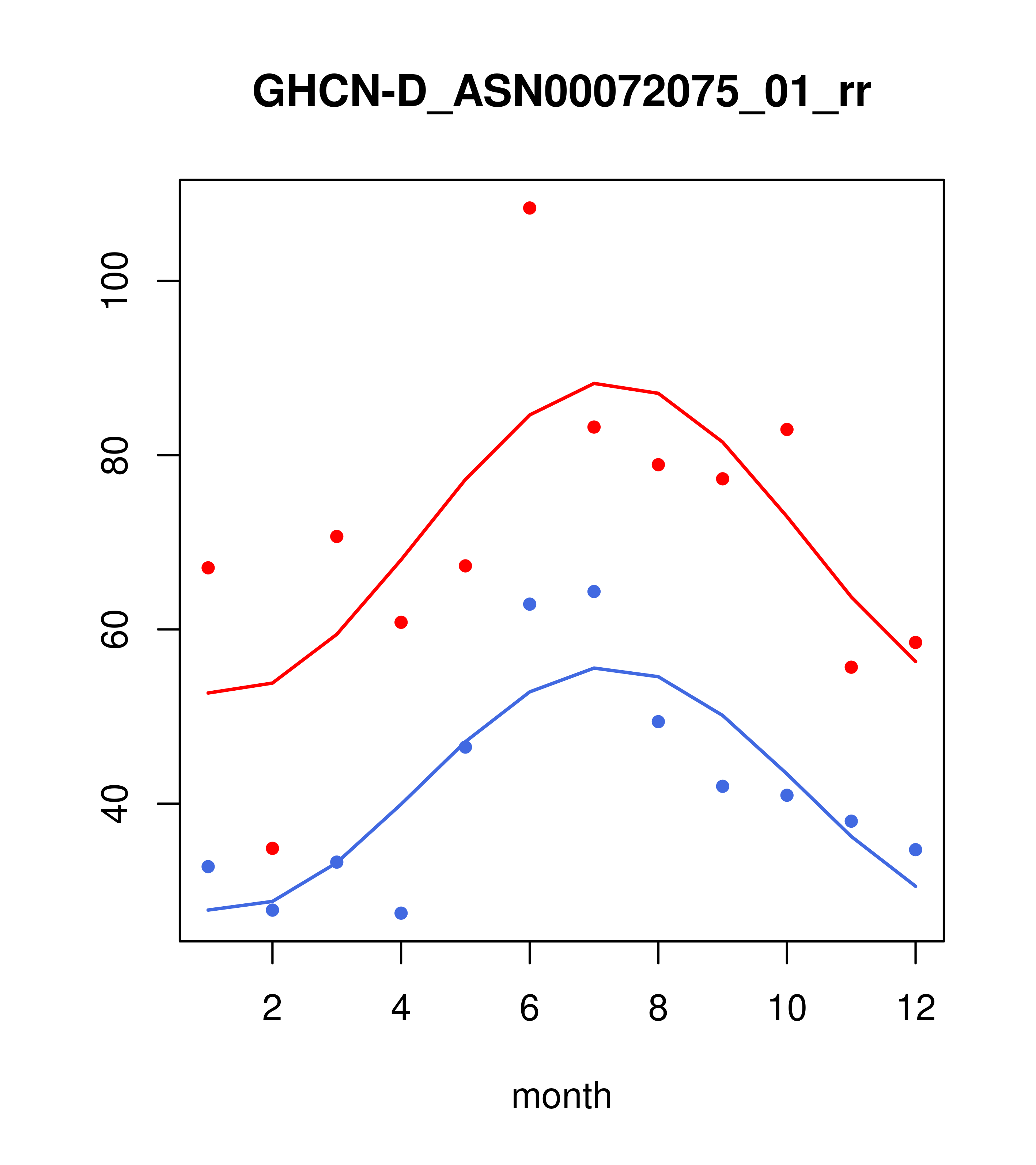 GHCN-D_ASN00072075_01_rr

100
80
60
40

2
4
6
8
10
12

month